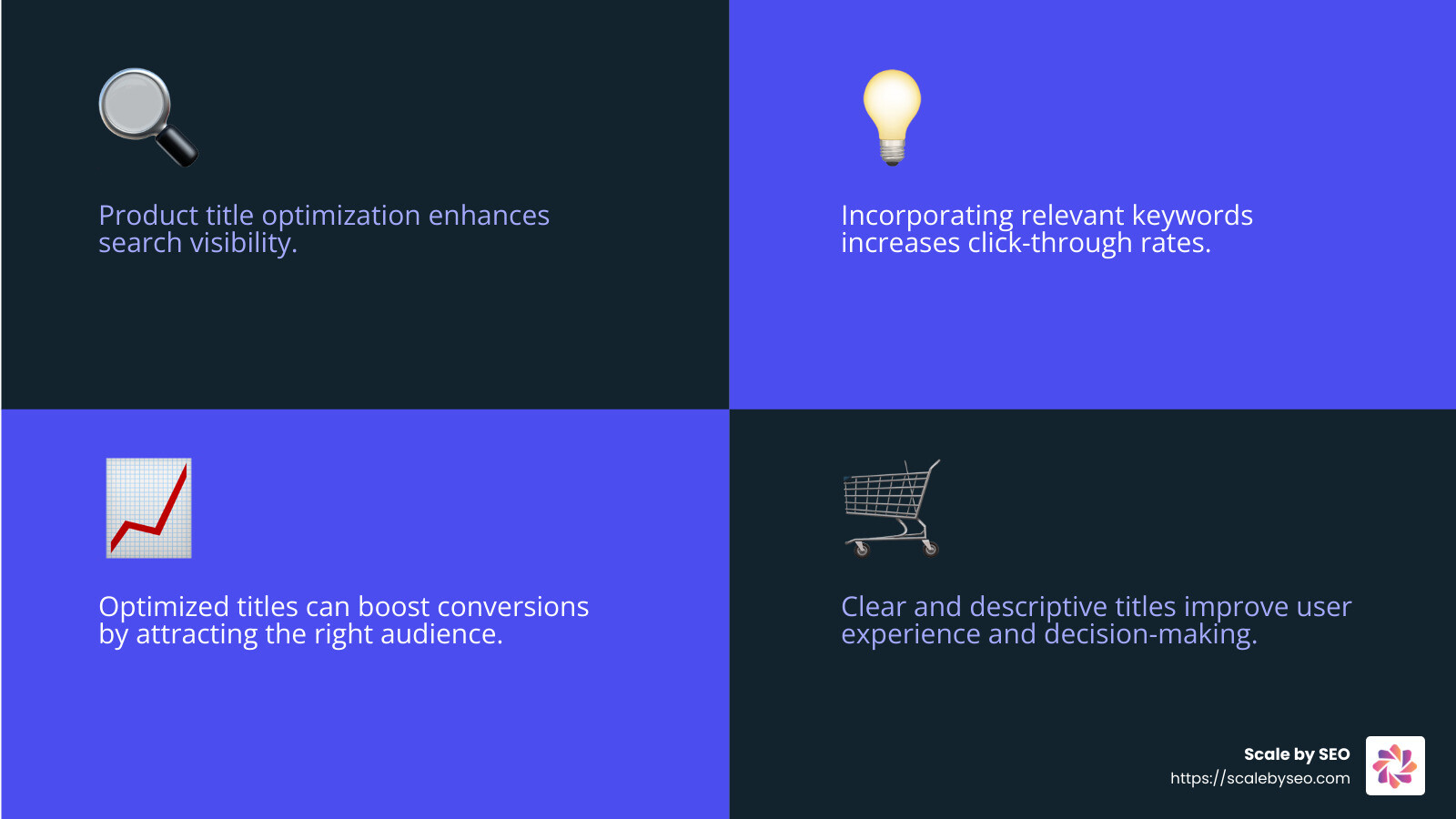 Product title optimization enhances search visibility.

Incorporating relevant keywords increases click-through rates.

Optimized titles can boost conversions by attracting the right audience.

Clear and descriptive titles improve user experience and decision-making.

Scale by SEO
https://scalebyseo.com